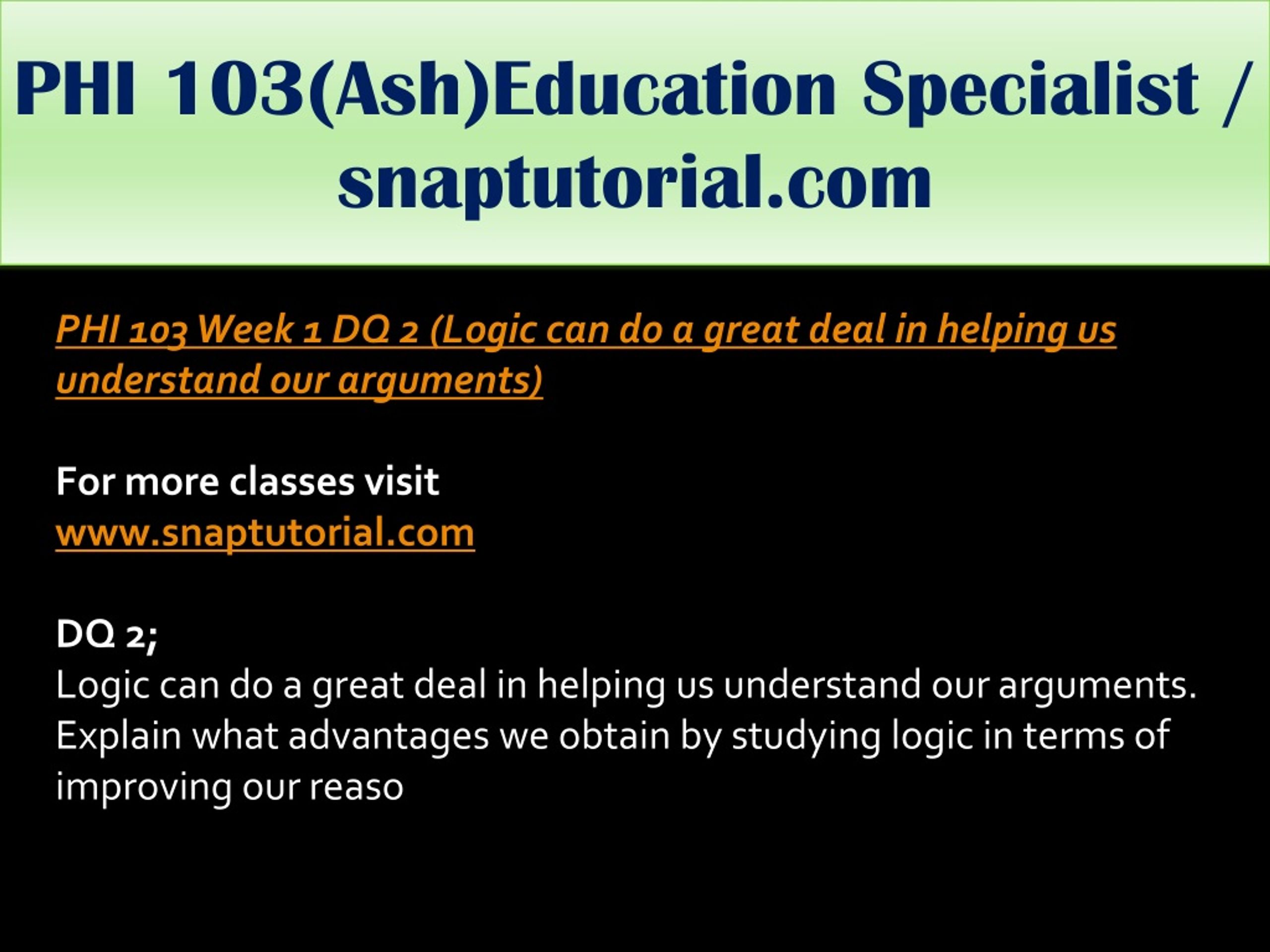 PHI 103(Ash)Education Specialist / snaptutorial.com

PHI 103 Week 1 DQ 2 (Logic can do a great deal in helping us understand our arguments)

For more classes visit
www.snaptutorial.com

DQ 2;
Logic can do a great deal in helping us understand our arguments. Explain what advantages we obtain by studying logic in terms of improving our reaso